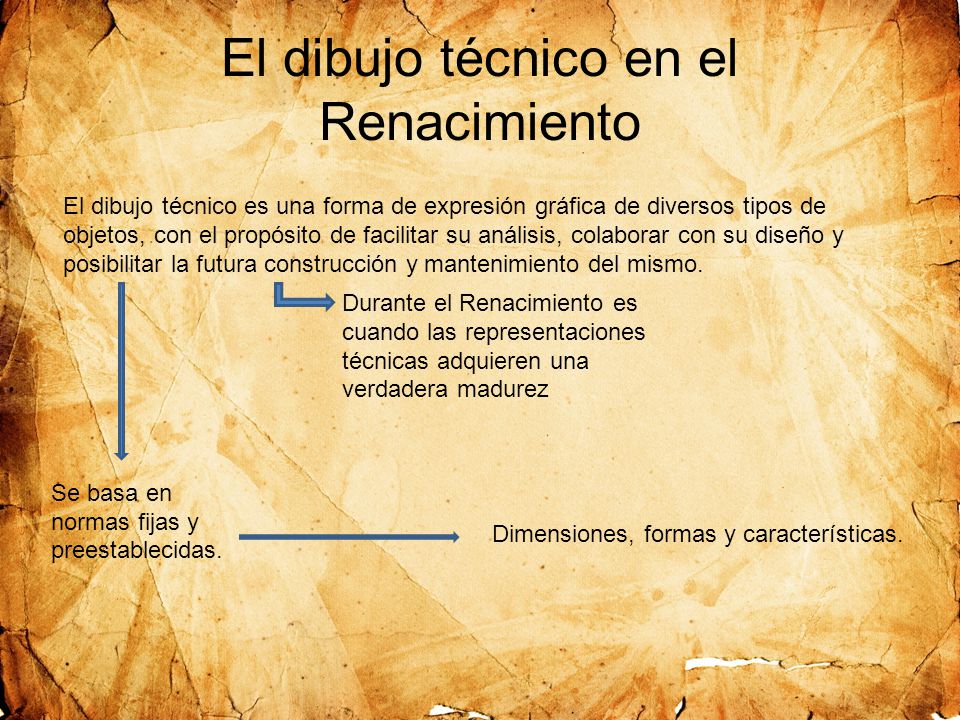 El dibujo técnico en el Renacimiento

El dibujo técnico es una forma de expresión gráfica de diversos tipos de objetos, con el propósito de facilitar su análisis, colaborar con su diseño y posibilitar la futura construcción y mantenimiento del mismo.

Durante el Renacimiento es cuando las representaciones técnicas adquieren una verdadera madurez

Se basa en normas fijas y preestablecidas.

Dimensiones, formas y características.